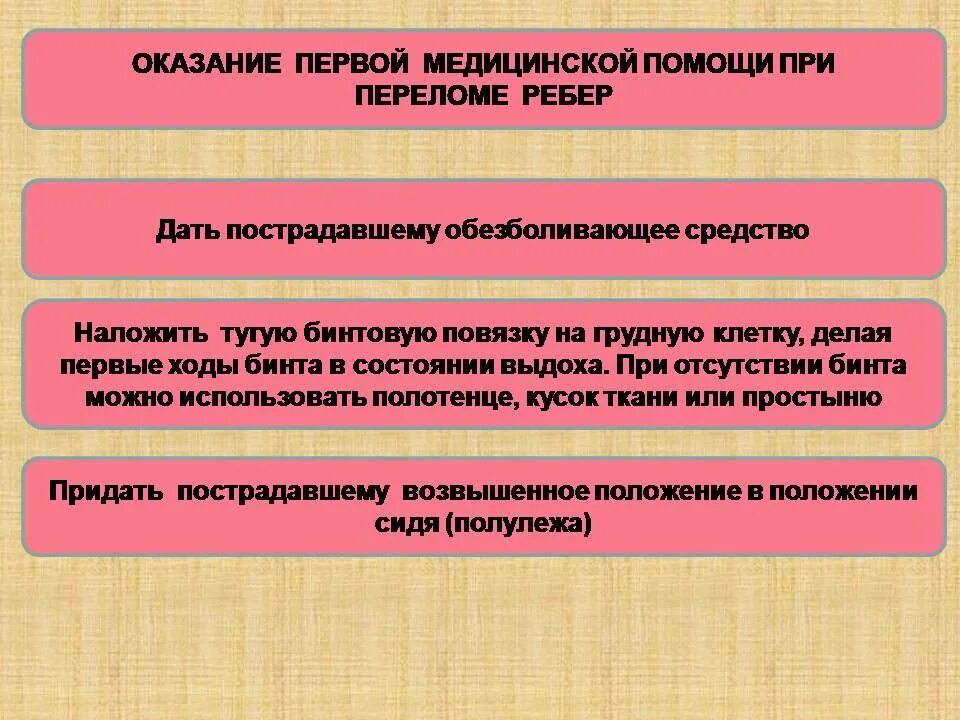 ОКАЗАНИЕ ПЕРВОЙ МЕДИЦИНСКОЙ ПОМОЩИ ПРИ ПЕРЕЛОМЕ РЕБЕР

Дать пострадавшему обезболивающее средство

Наложить тугую бинтовую повязку на грудную клетку, делая первые ходы бинта в состоянии выдоха. При отсутствии бинта можно использовать полотенце, кусок ткани или простыню

Придать пострадавшему возвышенное положение в положении сидя (полулежа)